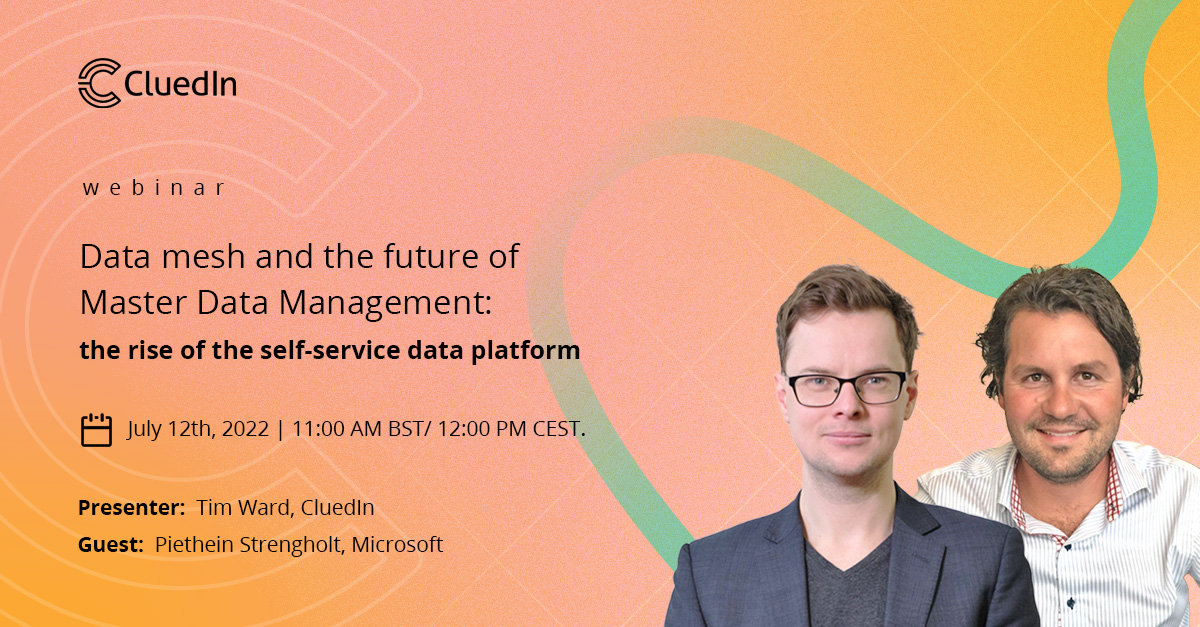 CluedIn

webinar

Data mesh and the future of Master Data Management:
the rise of the self-service data platform

July 12th, 2022 | 11:00 AM BST/ 12:00 PM CEST.

Presenter: Tim Ward, CluedIn
Guest: Piethein Strengholt, Microsoft